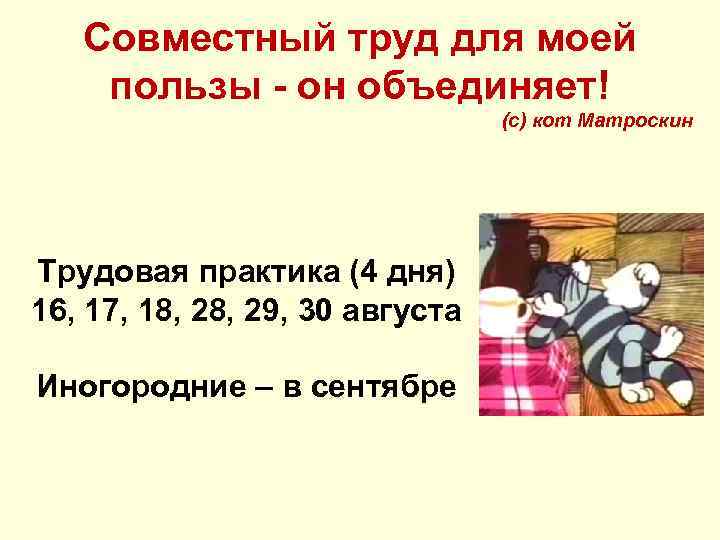 Совместный труд для моей пользы - он объединяет!

(с) кот Матроскин

Трудовая практика (4 дня)
16, 17, 18, 28, 29, 30 августа

Иногородние – в сентябре